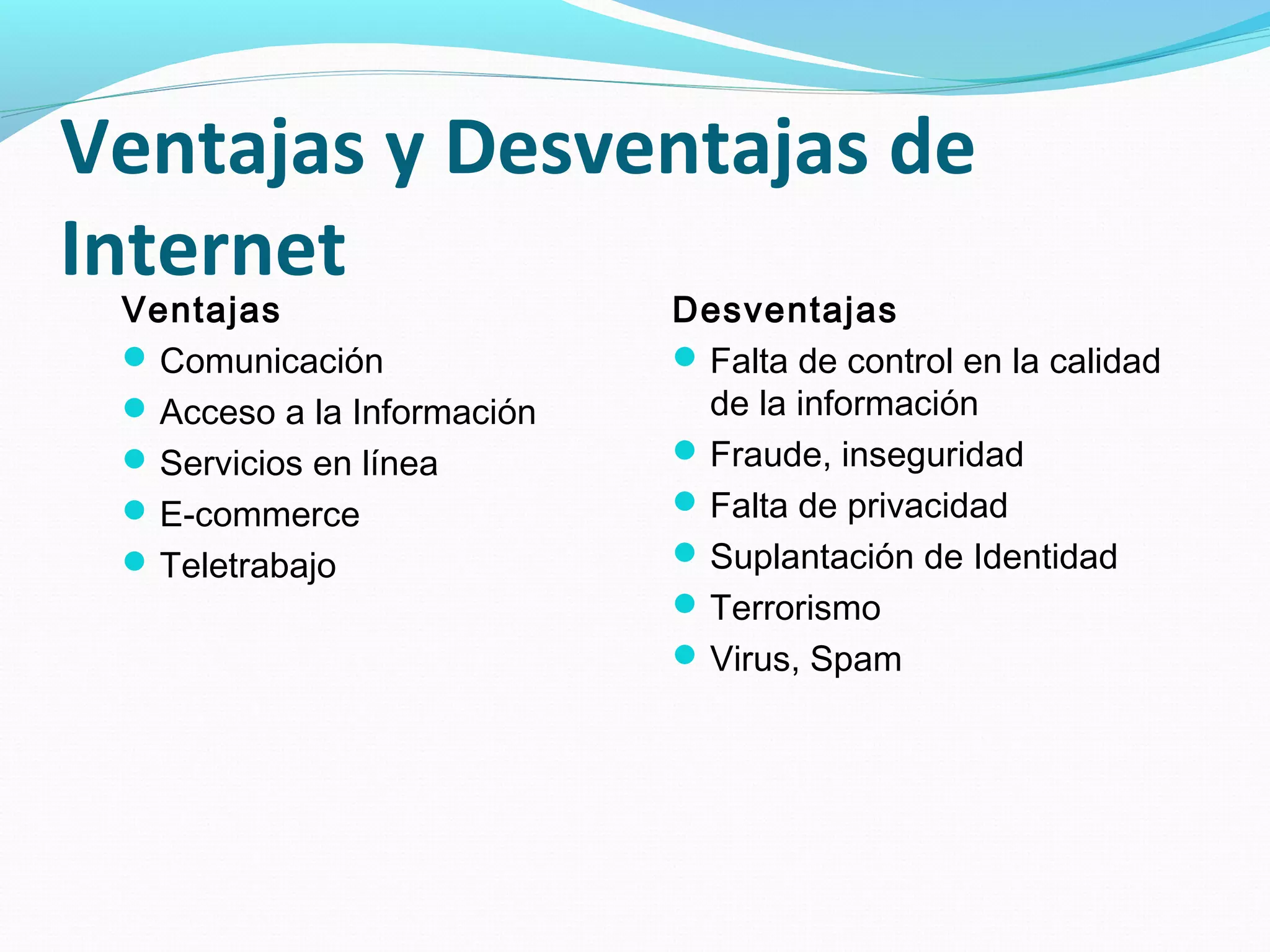 Ventajas y Desventajas de Internet

Ventajas

- Comunicación
- Acceso a la Información
- Servicios en línea
- E-commerce
- Teletrabajo

Desventajas

- Falta de control en la calidad de la información
- Fraude, inseguridad
- Falta de privacidad
- Suplantación de Identidad
- Terrorismo
- Virus, Spam